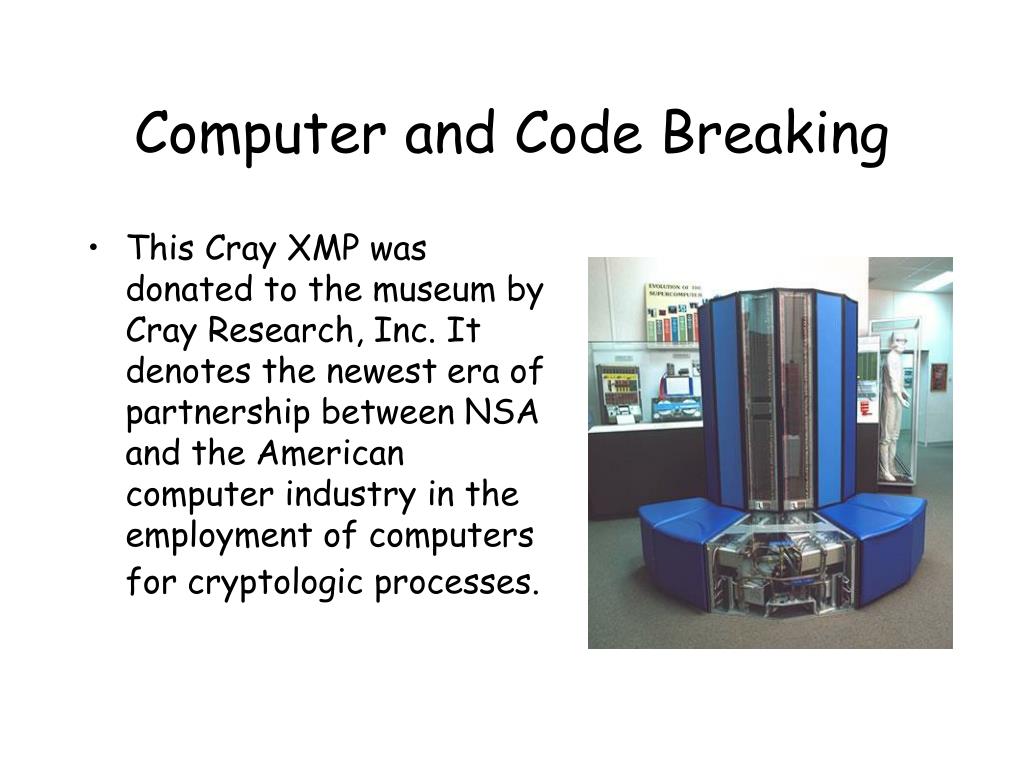 Computer and Code Breaking

• This Cray XMP was donated to the museum by Cray Research, Inc. It denotes the newest era of partnership between NSA and the American computer industry in the employment of computers for cryptologic processes.

EVOLUTION OF THE SUPERCOMPUTER